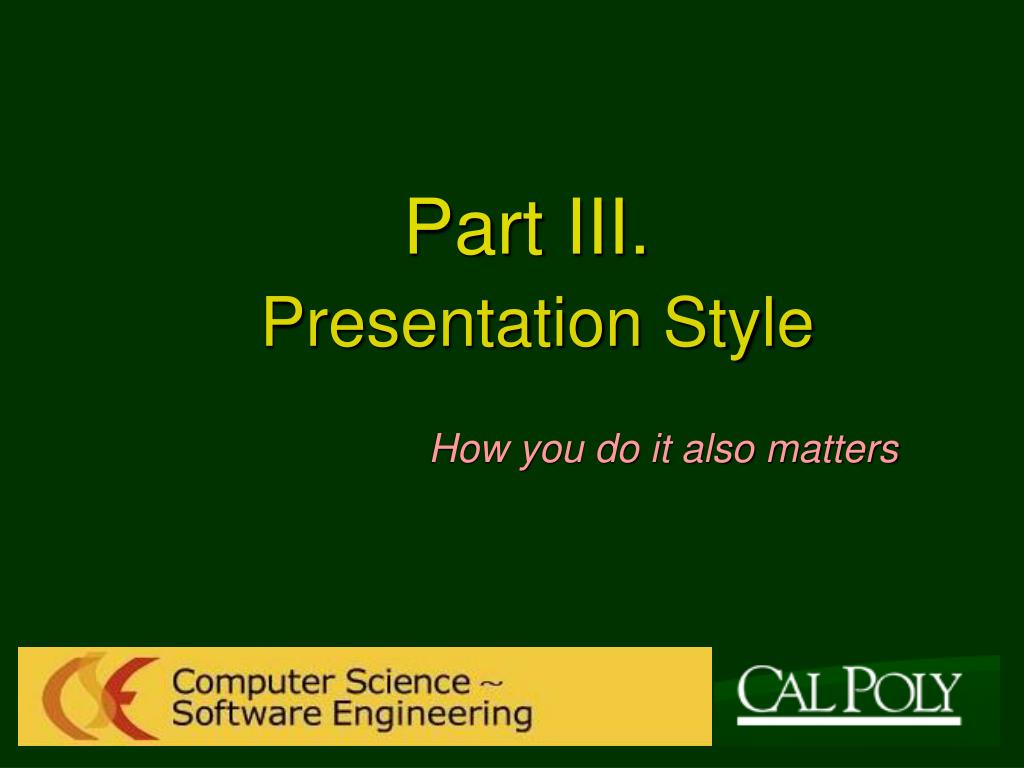 Part III.
Presentation Style

How you do it also matters

CSE Computer Science ~ Software Engineering

CAL POLY